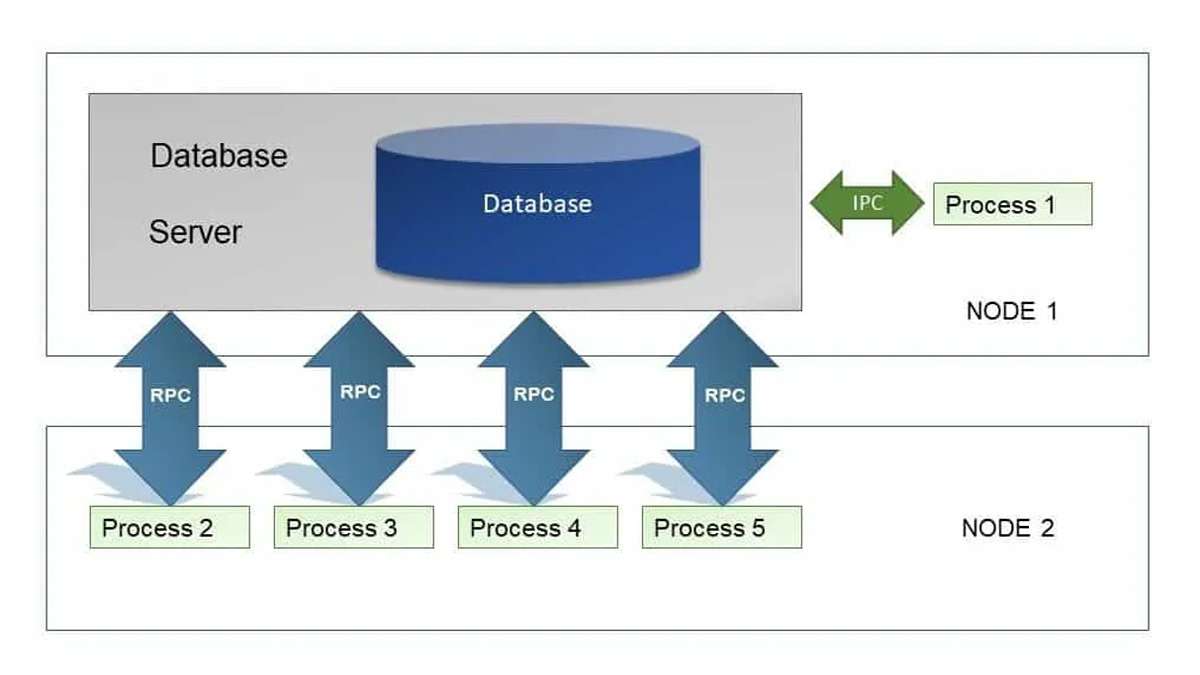 Database
Server

Database

IPC

Process 1

NODE 1

RPC
RPC
RPC
RPC

Process 2
Process 3
Process 4
Process 5

NODE 2